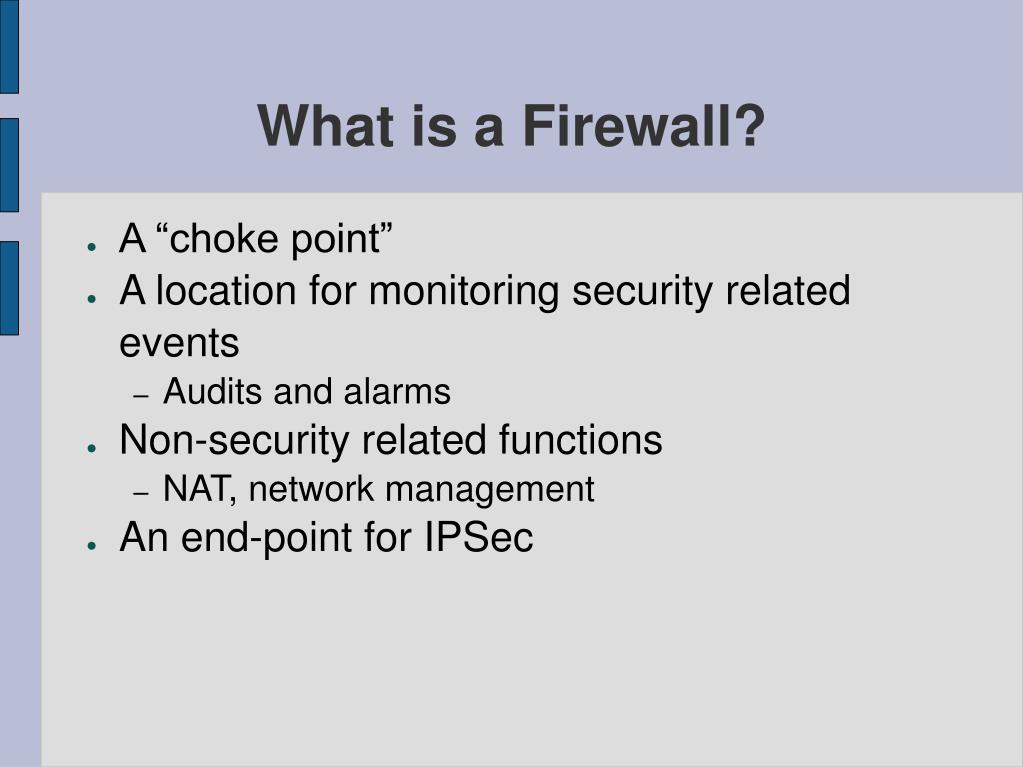 What is a Firewall?

● A “choke point”
● A location for monitoring security related events
– Audits and alarms
● Non-security related functions
– NAT, network management
● An end-point for IPSec